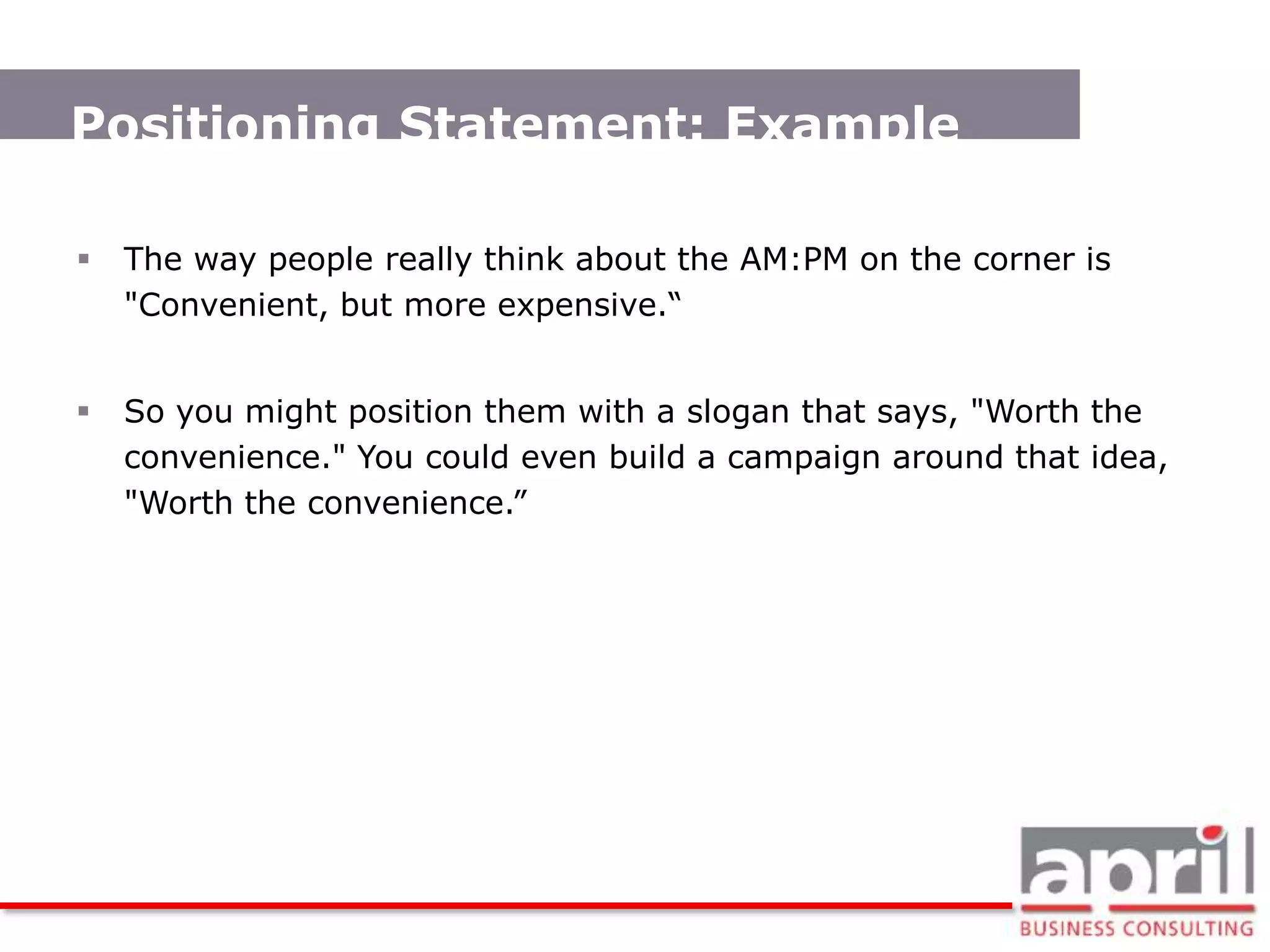 Positioning Statement: Example

▪ The way people really think about the AM:PM on the corner is "Convenient, but more expensive.“

▪ So you might position them with a slogan that says, "Worth the convenience." You could even build a campaign around that idea, "Worth the convenience.”

april
BUSINESS CONSULTING